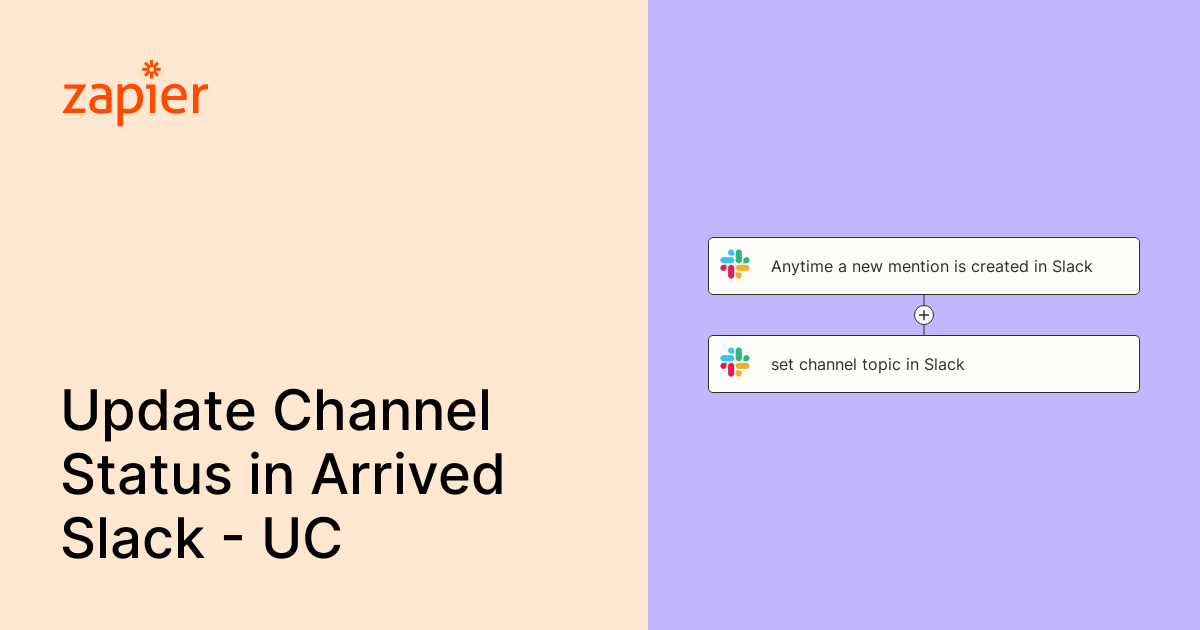 zapier

Update Channel Status in Arrived Slack - UC

Anytime a new mention is created in Slack

set channel topic in Slack